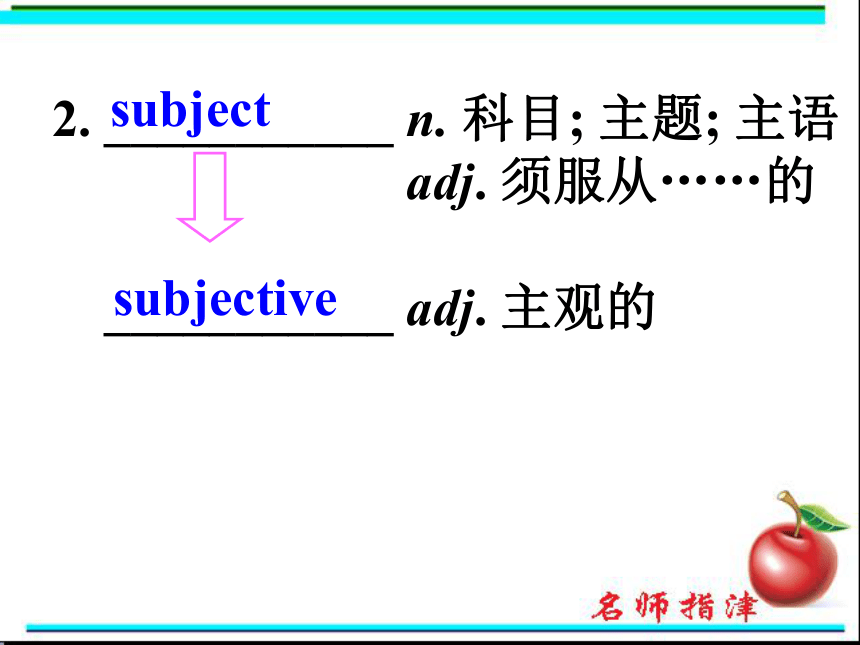 2. subject n. 科目; 主题; 主语
adj. 须服从……的

subjective adj. 主观的

名师指津